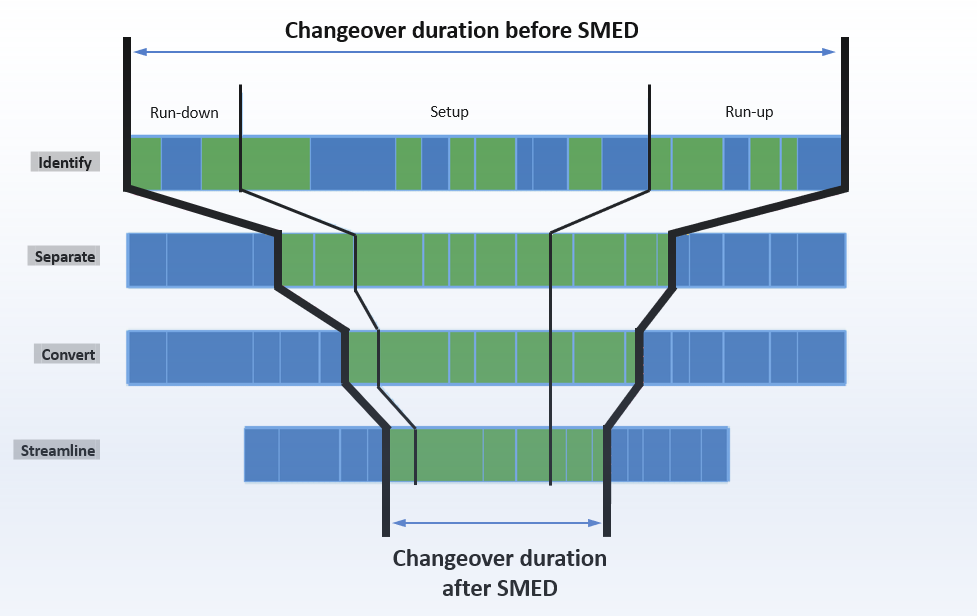 Changeover duration before SMED

Run-down

Setup

Run-up

Identify

Separate

Convert

Streamline

Changeover duration after SMED